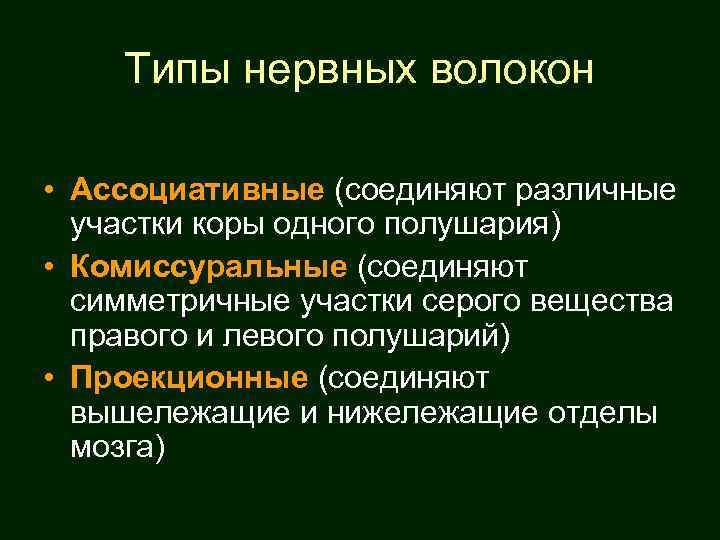 Типы нервных волокон

• Ассоциативные (соединяют различные участки коры одного полушария)
• Комиссуральные (соединяют симметричные участки серого вещества правого и левого полушарий)
• Проекционные (соединяют вышележащие и нижележащие отделы мозга)